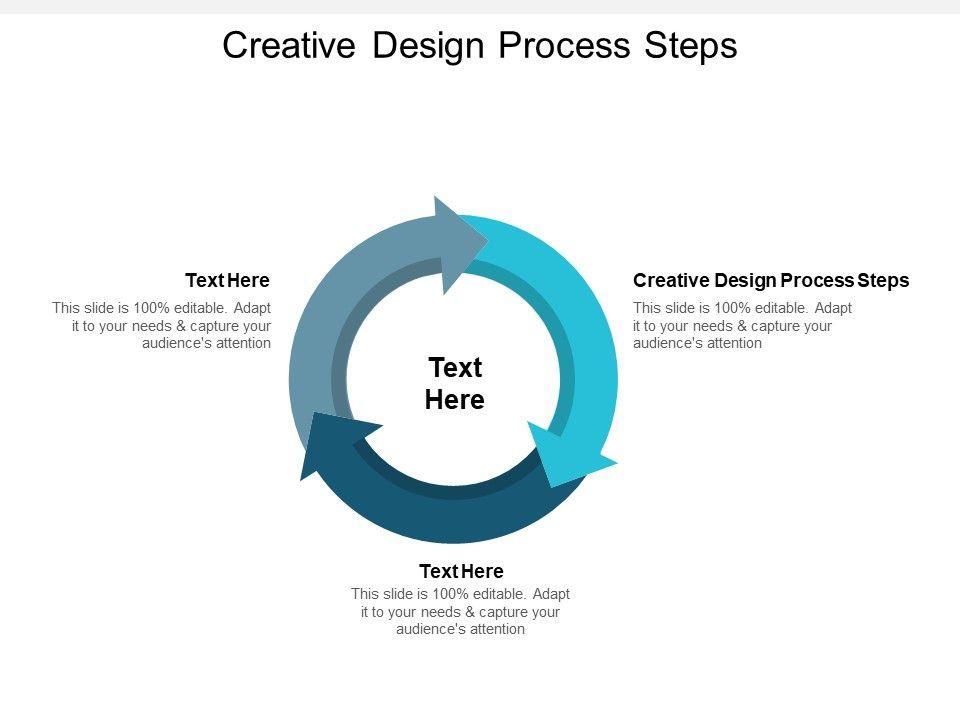 Creative Design Process Steps

Text Here
This slide is 100% editable. Adapt it to your needs & capture your audience's attention

Text Here

Creative Design Process Steps
This slide is 100% editable. Adapt it to your needs & capture your audience's attention

Text Here
This slide is 100% editable. Adapt it to your needs & capture your audience's attention